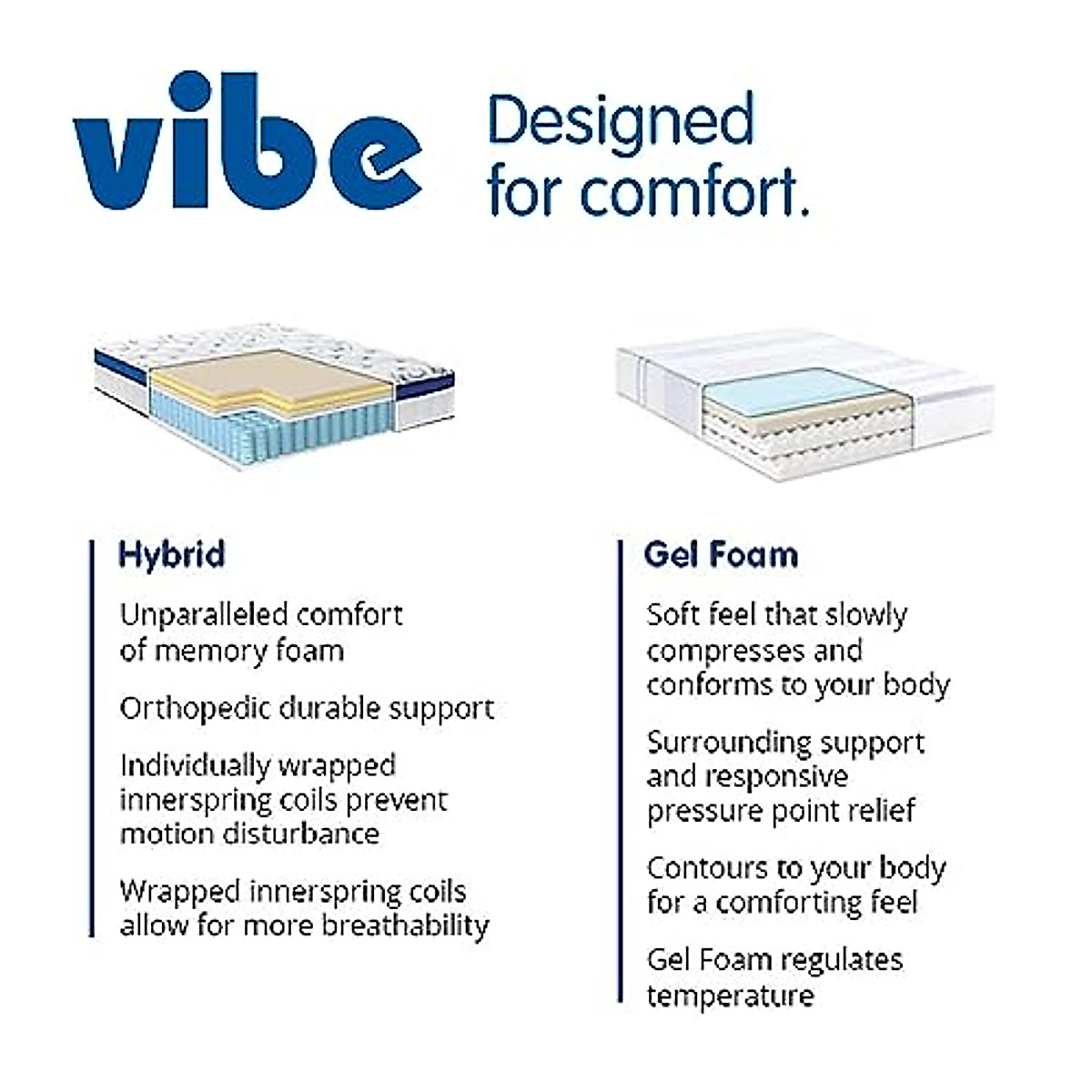 vibe

Designed for comfort.

Hybrid

Unparalleled comfort of memory foam

Orthopedic durable support

Individually wrapped innerspring coils prevent motion disturbance

Wrapped innerspring coils allow for more breathability

Gel Foam

Soft feel that slowly compresses and conforms to your body

Surrounding support and responsive pressure point relief

Contours to your body for a comforting feel

Gel Foam regulates temperature